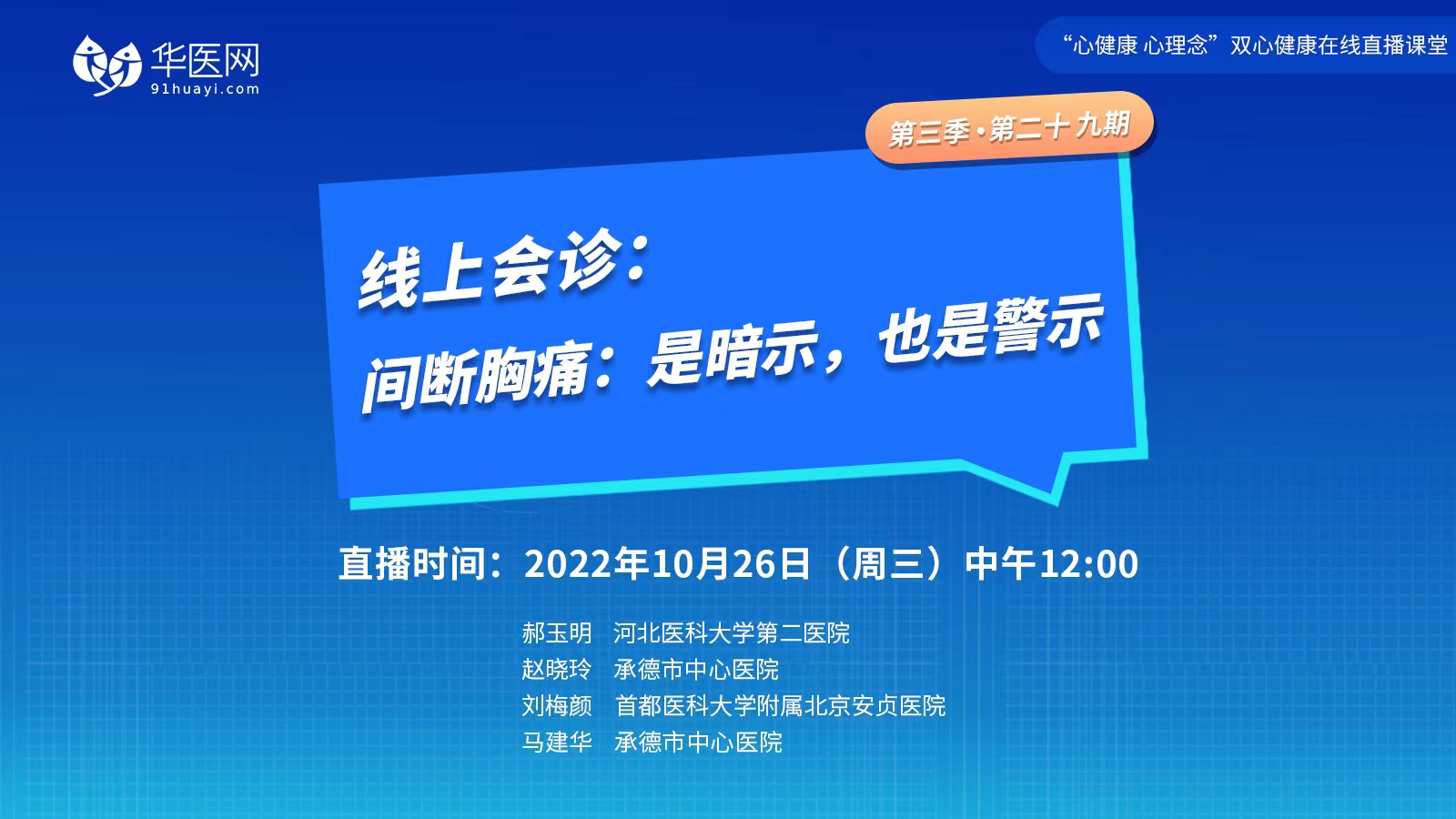 华医网
91huayi.com

“心健康 心理念”双心健康在线直播课堂

第三季·第二十九期

线上会诊：
间断胸痛：是暗示，也是警示

直播时间：2022年10月26日（周三）中午12:00

郝玉明　河北医科大学第二医院
赵晓玲　承德市中心医院
刘梅颜　首都医科大学附属北京安贞医院
马建华　承德市中心医院